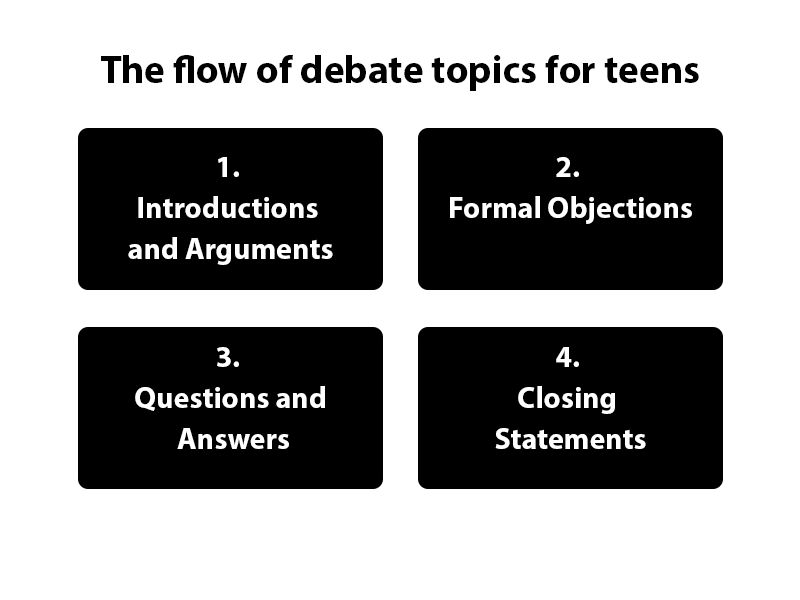 The flow of debate topics for teens

1.
Introductions and Arguments

2.
Formal Objections

3.
Questions and Answers

4.
Closing Statements